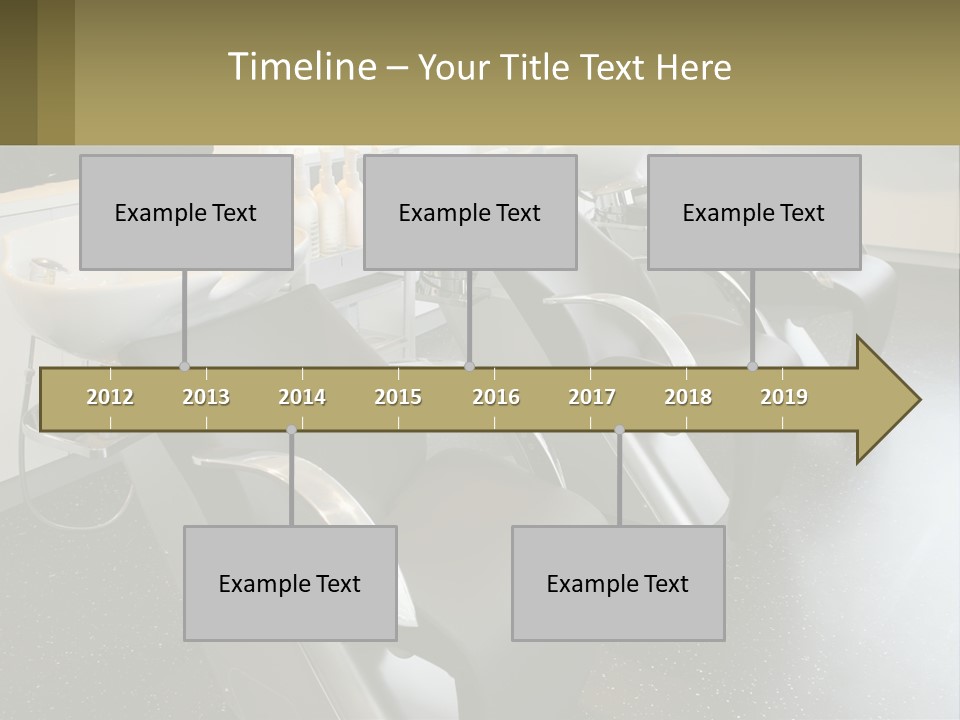 Timeline – Your Title Text Here

Example Text

Example Text

Example Text

2012 2013 2014 2015 2016 2017 2018 2019

Example Text

Example Text